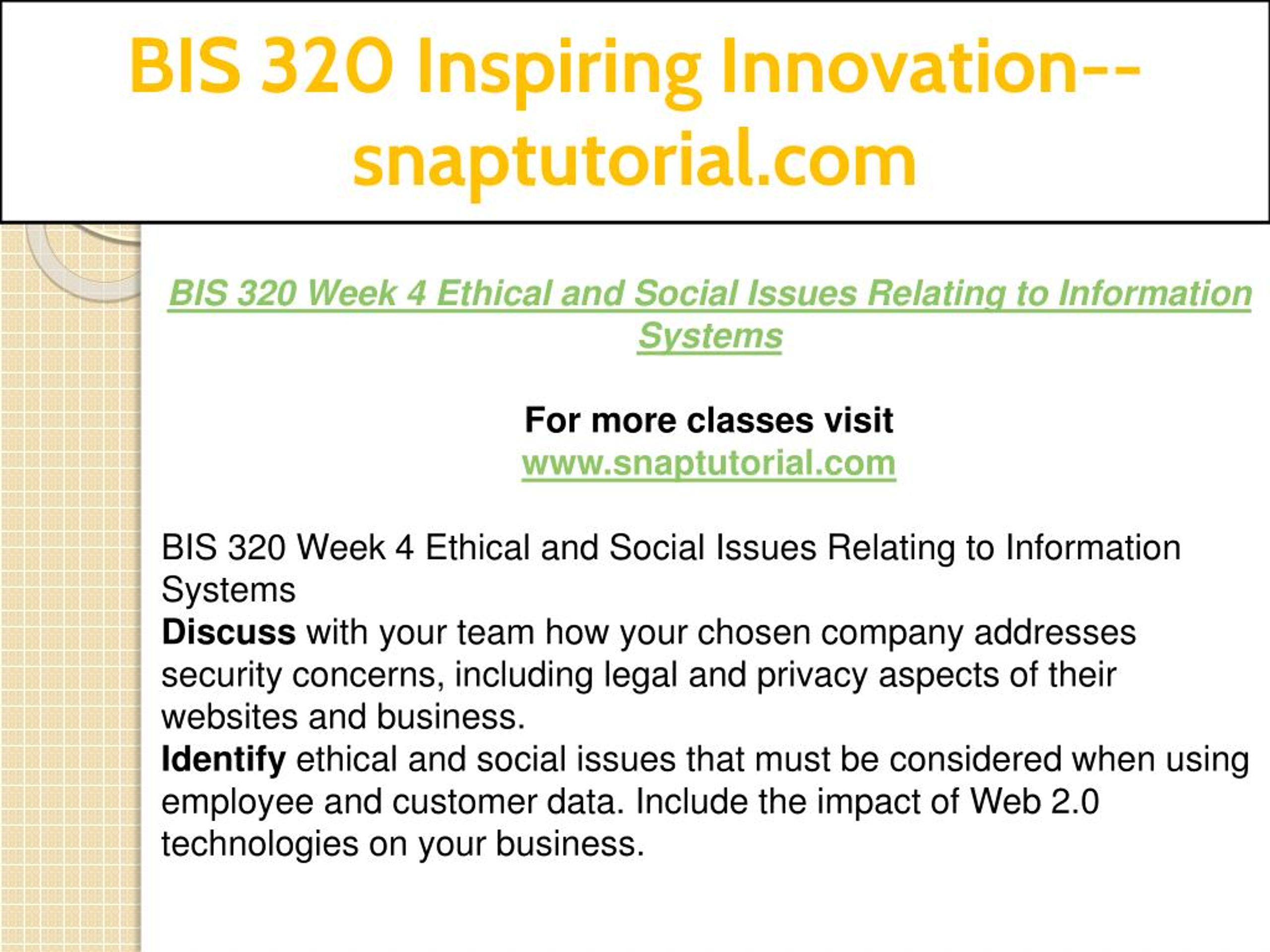 BIS 320 Inspiring Innovation--snaptutorial.com

BIS 320 Week 4 Ethical and Social Issues Relating to Information Systems

For more classes visit
www.snaptutorial.com

BIS 320 Week 4 Ethical and Social Issues Relating to Information Systems
Discuss with your team how your chosen company addresses security concerns, including legal and privacy aspects of their websites and business.
Identify ethical and social issues that must be considered when using employee and customer data. Include the impact of Web 2.0 technologies on your business.